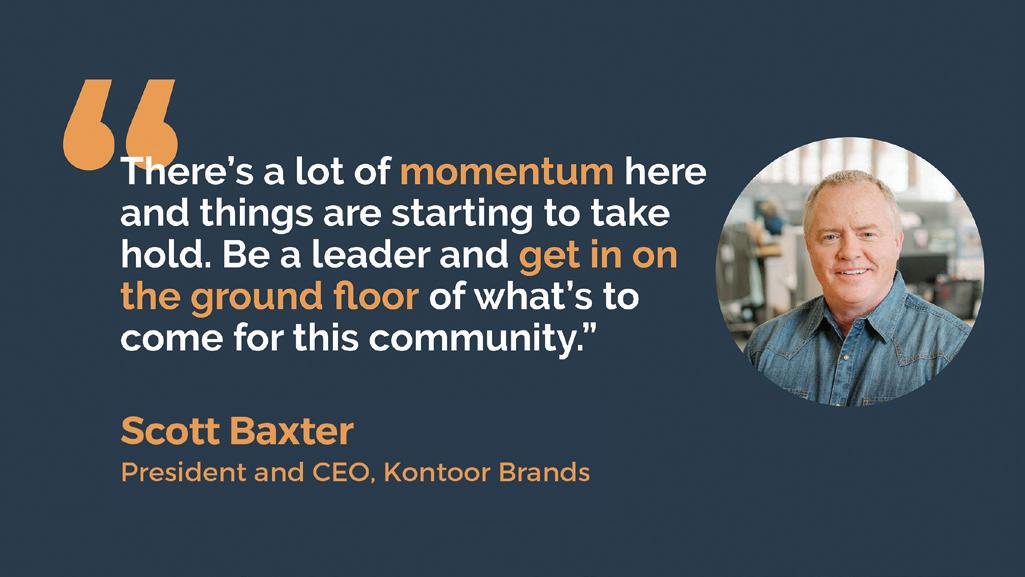 “There’s a lot of momentum here and things are starting to take hold. Be a leader and get in on the ground floor of what’s to come for this community.”

Scott Baxter
President and CEO, Kontoor Brands